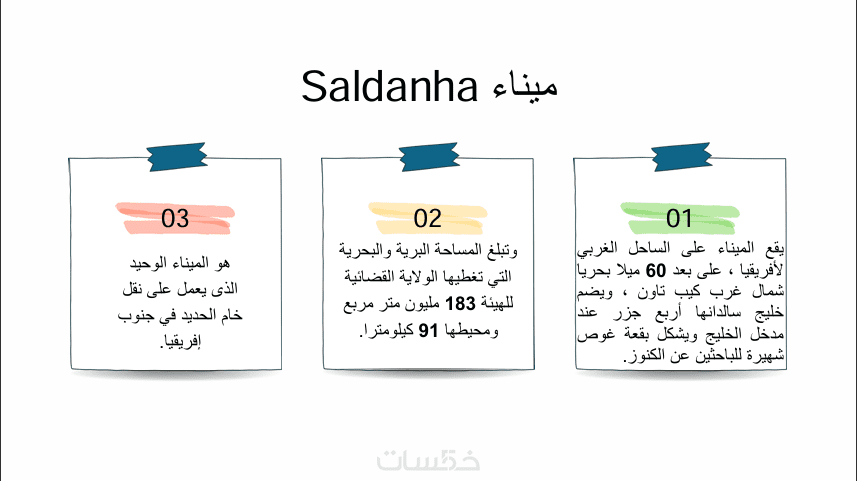 ميناء Saldanha

01

يقع الميناء على الساحل الغربي لأفريقيا ، على بعد 60 ميلا بحريا شمال غرب كيب تاون ، ويضم خليج سالدانها أربع جزر عند مدخل الخليج ويشكل بقعة غوص شهيرة للباحثين عن الكنوز.

02

وتبلغ المساحة البرية والبحرية التي تغطيها الولاية القضائية للهيئة 183 مليون متر مربع ومحيطها 91 كيلومترا.

03

هو الميناء الوحيد الذى يعمل على نقل خام الحديد في جنوب إفريقيا.

خمسات